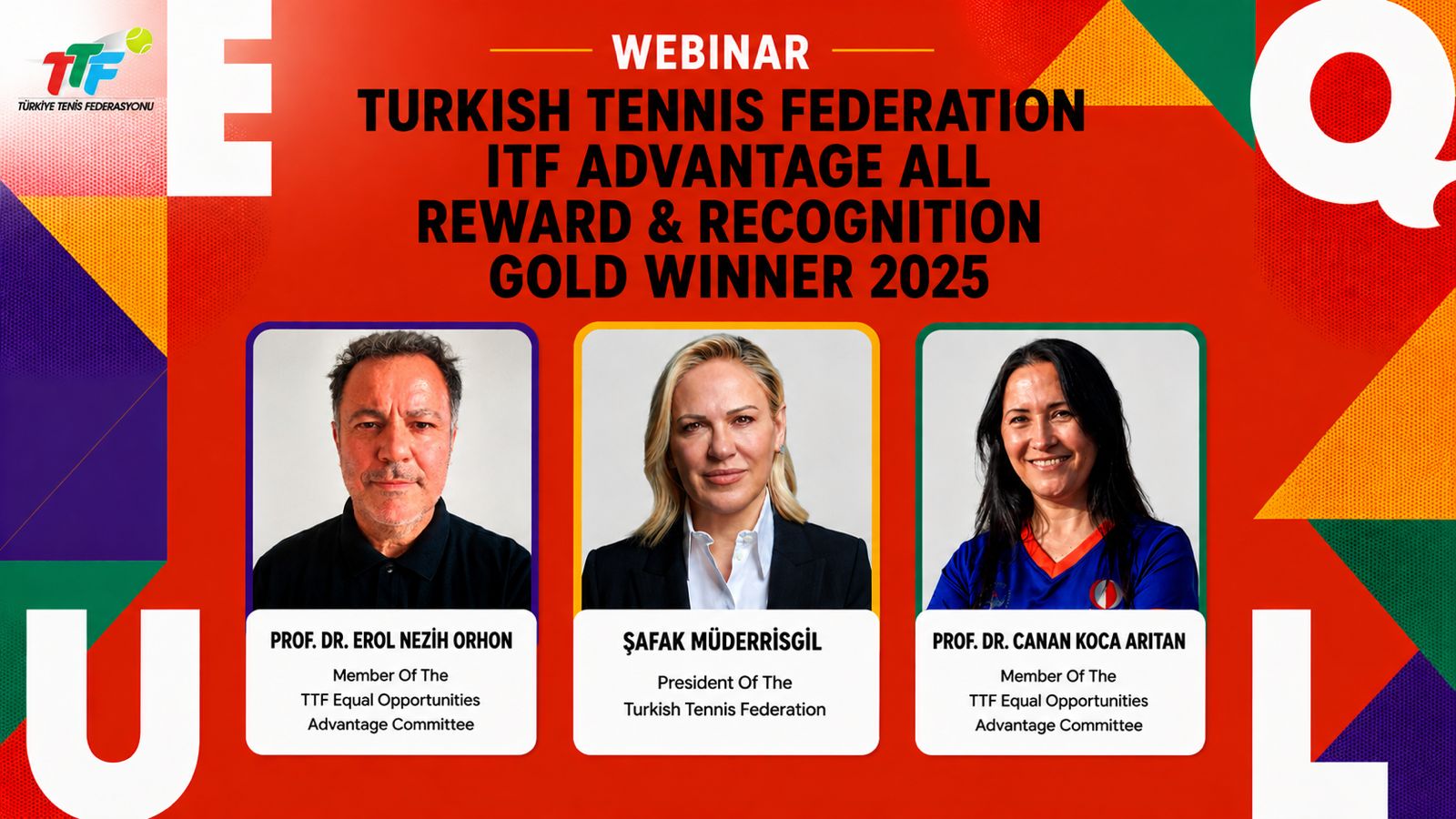 TTF
TÜRKİYE TENİS FEDERASYONU

E

Q

WEBINAR

TURKISH TENNIS FEDERATION ITF ADVANTAGE ALL REWARD & RECOGNITION GOLD WINNER 2025

PROF. DR. EROL NEZİH ORHON
Member Of The TTF Equal Opportunities Advantage Committee

ŞAFAK MÜDERRİSGİL
President Of The Turkish Tennis Federation

PROF. DR. CANAN KOCA ARITAN
Member Of The TTF Equal Opportunities Advantage Committee

U

L